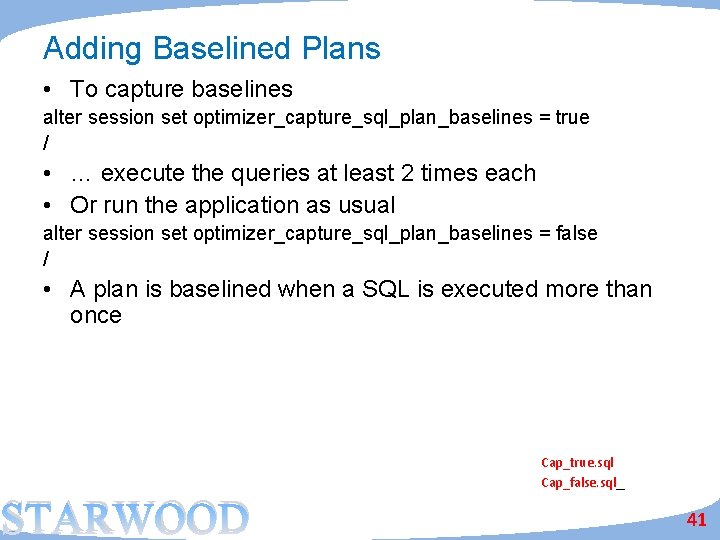 Adding Baselined Plans

• To capture baselines

alter session set optimizer_capture_sql_plan_baselines = true
/

• … execute the queries at least 2 times each

• Or run the application as usual

alter session set optimizer_capture_sql_plan_baselines = false
/

• A plan is baselined when a SQL is executed more than once

Cap_true.sql
Cap_false.sql_

STARWOOD

41